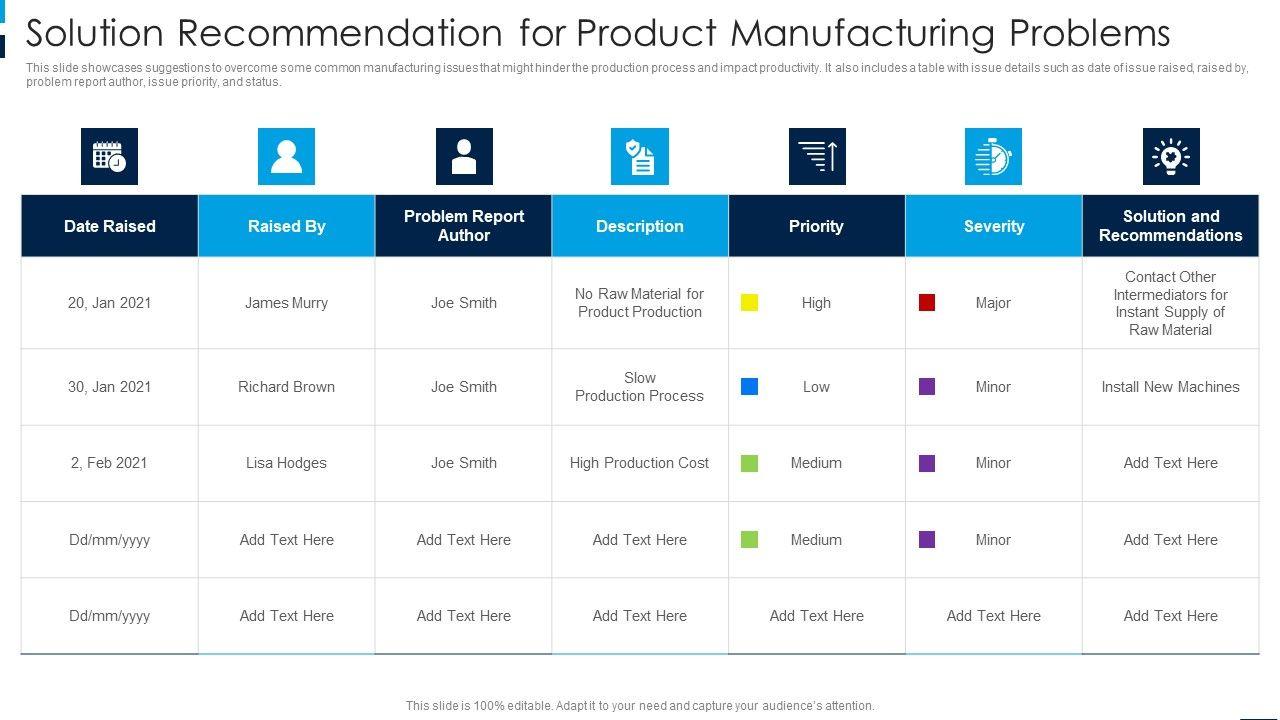 Solution Recommendation for Product Manufacturing Problems

This slide showcases suggestions to overcome some common manufacturing issues that might hinder the production process and impact productivity. It also includes a table with issue details such as date of issue raised, raised by, problem report author, issue priority, and status.

| Date Raised | Raised By | Problem Report Author | Description | Priority | Severity | Solution and Recommendations |
|---|---|---|---|---|---|---|
| 20, Jan 2021 | James Murry | Joe Smith | No Raw Material for Product Production | High | Major | Contact Other Intermediators for Instant Supply of Raw Material |
| 30, Jan 2021 | Richard Brown | Joe Smith | Slow Production Process | Low | Minor | Install New Machines |
| 2, Feb 2021 | Lisa Hodges | Joe Smith | High Production Cost | Medium | Minor | Add Text Here |
| Dd/mm/yyyy | Add Text Here | Add Text Here | Add Text Here | Medium | Minor | Add Text Here |
| Dd/mm/yyyy | Add Text Here | Add Text Here | Add Text Here | Add Text Here | Add Text Here | Add Text Here |

This slide is 100% editable. Adapt it to your need and capture your audience's attention.